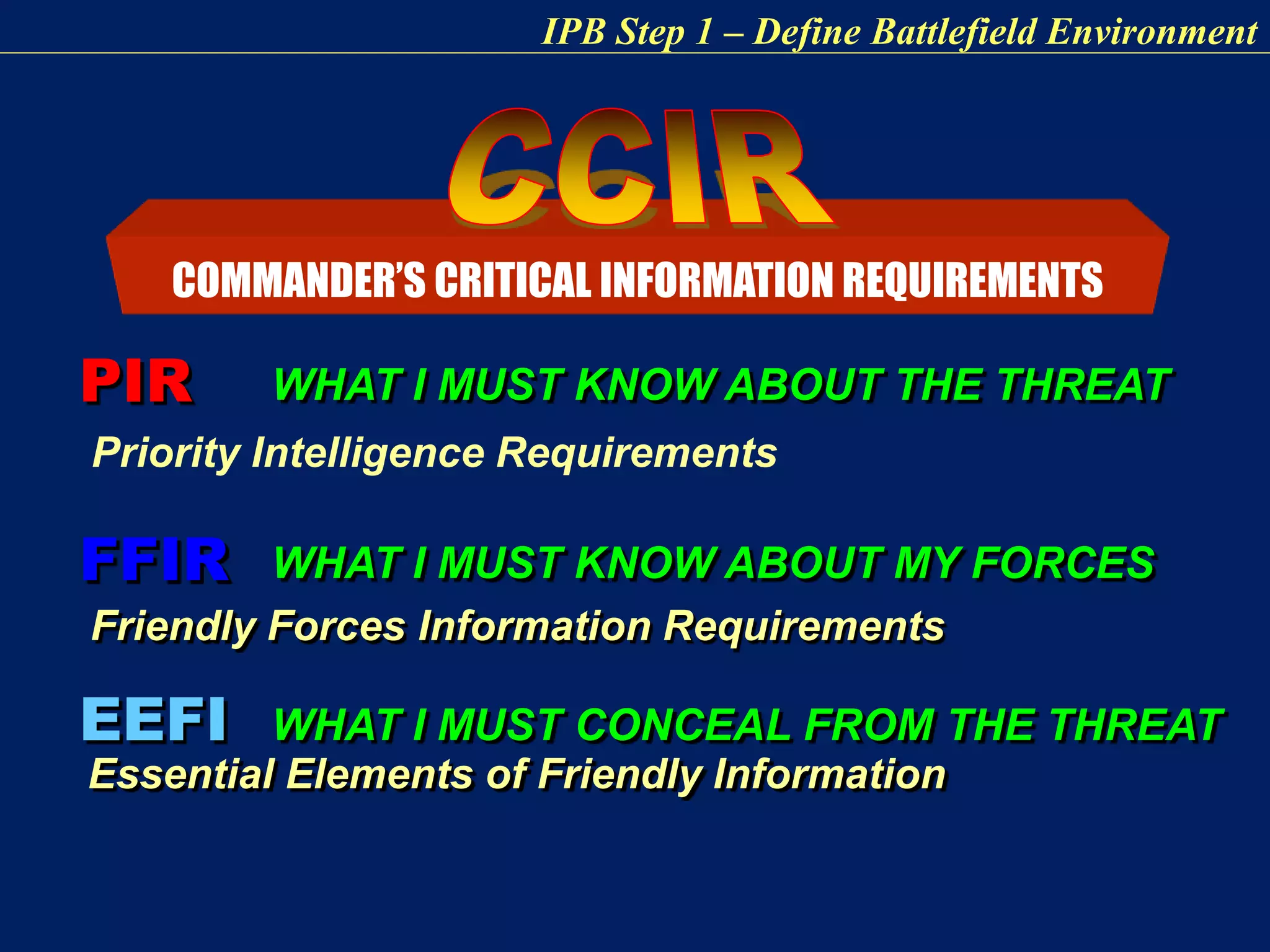 IPB Step 1 – Define Battlefield Environment

CCIR

COMMANDER'S CRITICAL INFORMATION REQUIREMENTS

PIR WHAT I MUST KNOW ABOUT THE THREAT

Priority Intelligence Requirements

FFIR WHAT I MUST KNOW ABOUT MY FORCES

Friendly Forces Information Requirements

EEFI WHAT I MUST CONCEAL FROM THE THREAT

Essential Elements of Friendly Information